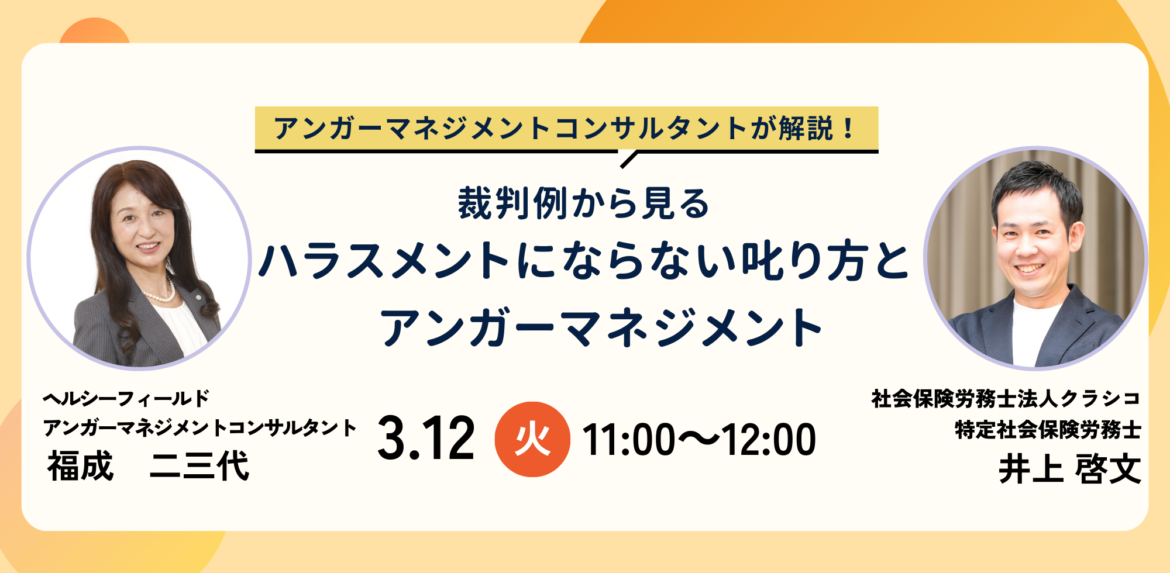 アンガーマネジメントコンサルタントが解説！

裁判例から見る
ハラスメントにならない叱り方と
アンガーマネジメント

ヘルシーフィールド
アンガーマネジメントコンサルタント
福成　二三代

3.12 火 11:00〜12:00

社会保険労務士法人クラシコ
特定社会保険労務士
井上 啓文